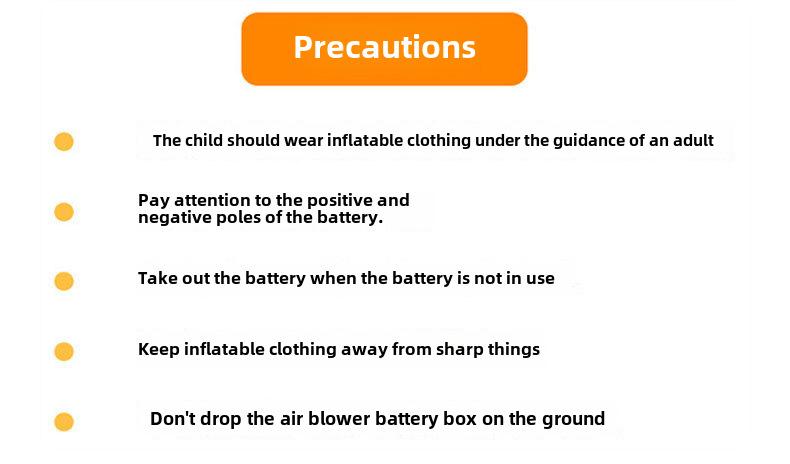 Precautions

The child should wear inflatable clothing under the guidance of an adult

Pay attention to the positive and negative poles of the battery.

Take out the battery when the battery is not in use

Keep inflatable clothing away from sharp things

Don't drop the air blower battery box on the ground